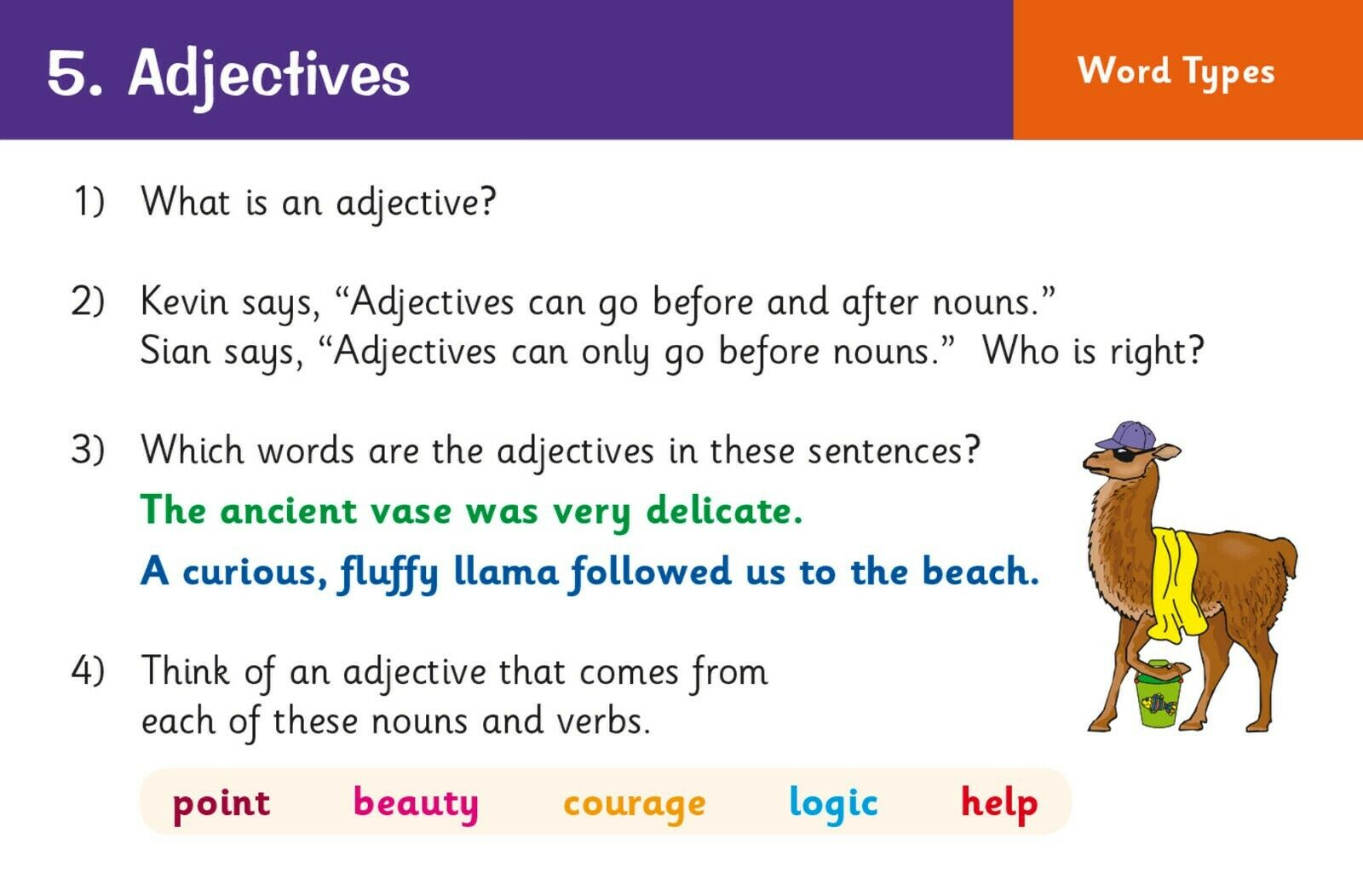 5. Adjectives

Word Types

1) What is an adjective?

2) Kevin says, “Adjectives can go before and after nouns.” Sian says, “Adjectives can only go before nouns.” Who is right?

3) Which words are the adjectives in these sentences?

The ancient vase was very delicate.

A curious, fluffy llama followed us to the beach.

4) Think of an adjective that comes from each of these nouns and verbs.

point beauty courage logic help